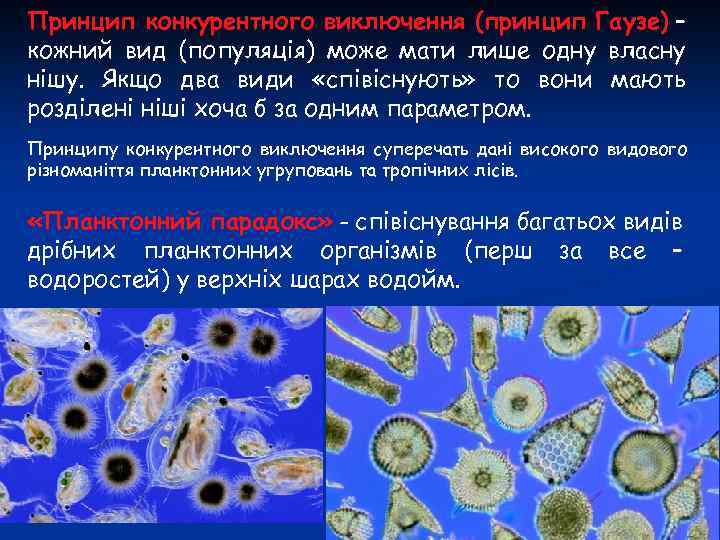 Принцип конкурентного виключення (принцип Гаузе) – кожний вид (популяція) може мати лише одну власну нішу. Якщо два види «співіснують» то вони мають розділені ніші хоча б за одним параметром.

Принципу конкурентного виключення суперечать дані високого видового різноманіття планктонних угруповань та тропічних лісів.

«Планктонний парадокс» – співіснування багатьох видів дрібних планктонних організмів (перш за все – водоростей) у верхніх шарах водойм.